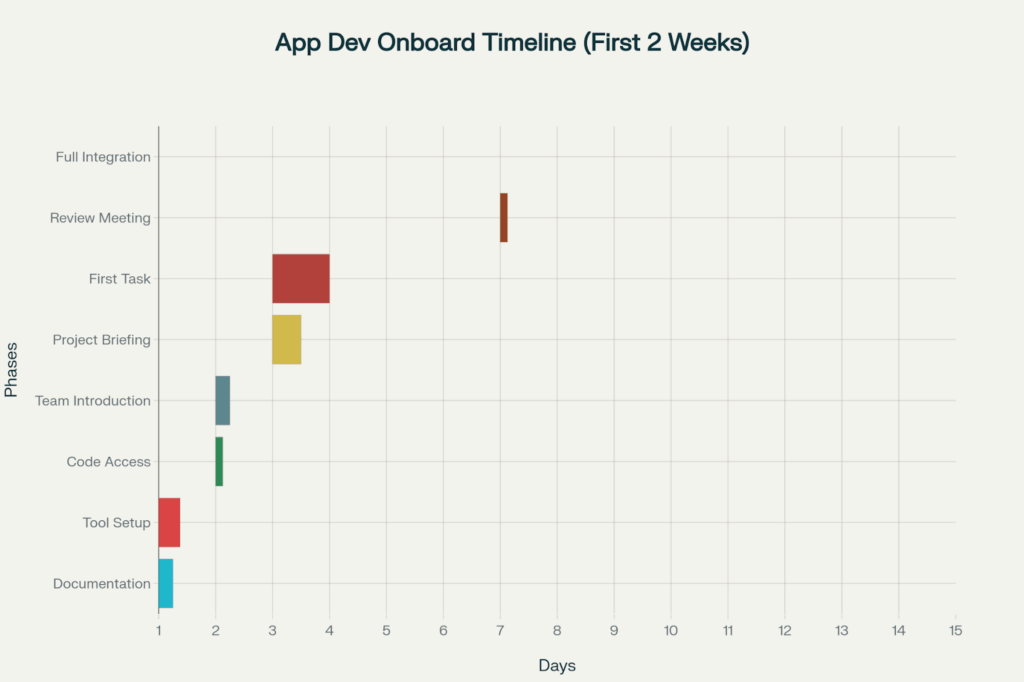 App Dev Onboard Timeline (First 2 Weeks)

Phases

Full Integration
Review Meeting
First Task
Project Briefing
Team Introduction
Code Access
Tool Setup
Documentation

1 2 3 4 5 6 7 8 9 10 11 12 13 14 15

Days